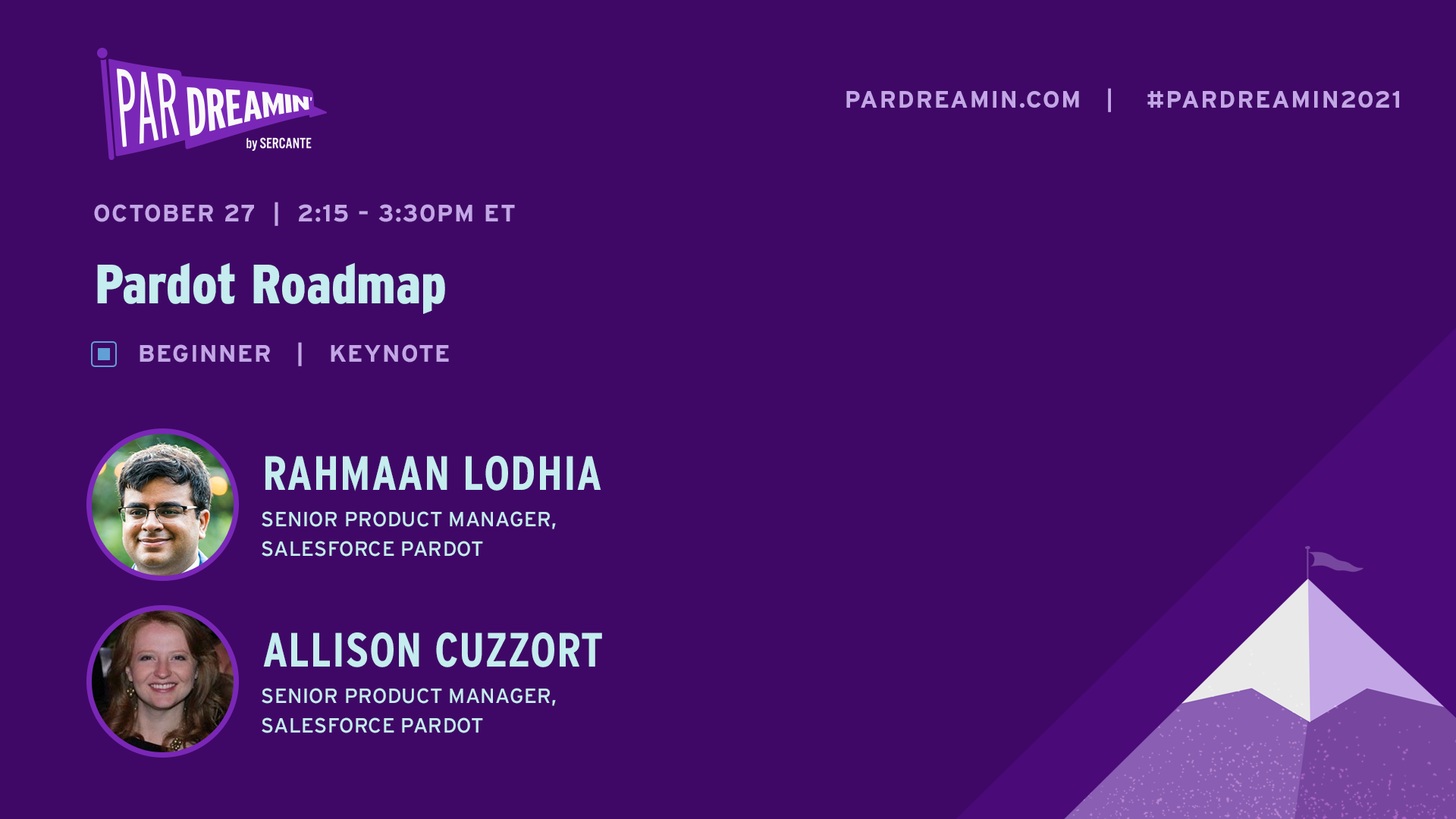 PAR DREAMIN'
by SERCANTE

PARDREAMIN.COM | #PARDREAMIN2021

OCTOBER 27 | 2:15 - 3:30PM ET

Pardot Roadmap

BEGINNER | KEYNOTE

RAHMAAN LODHIA
SENIOR PRODUCT MANAGER, SALESFORCE PARDOT

ALLISON CUZZORT
SENIOR PRODUCT MANAGER, SALESFORCE PARDOT